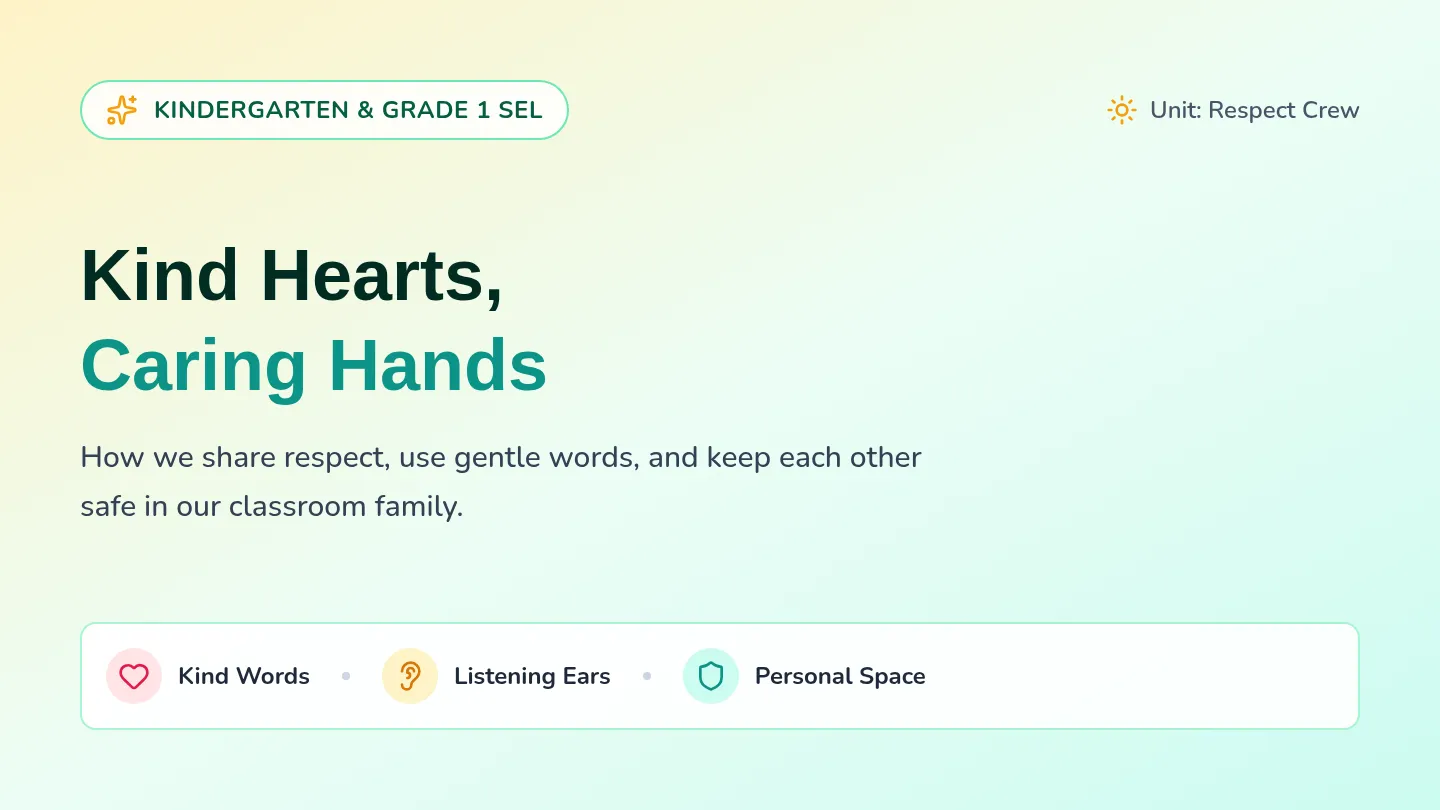 KINDERGARTEN & GRADE 1 SEL

Unit: Respect Crew

Kind Hearts,
Caring Hands

How we share respect, use gentle words, and keep each other safe in our classroom family.

Kind Words • Listening Ears • Personal Space